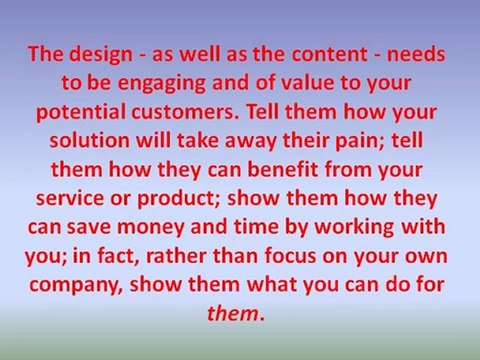 The design - as well as the content - needs to be engaging and of value to your potential customers. Tell them how your solution will take away their pain; tell them how they can benefit from your service or product; show them how they can save money and time by working with you; in fact, rather than focus on your own company, show them what you can do for them.